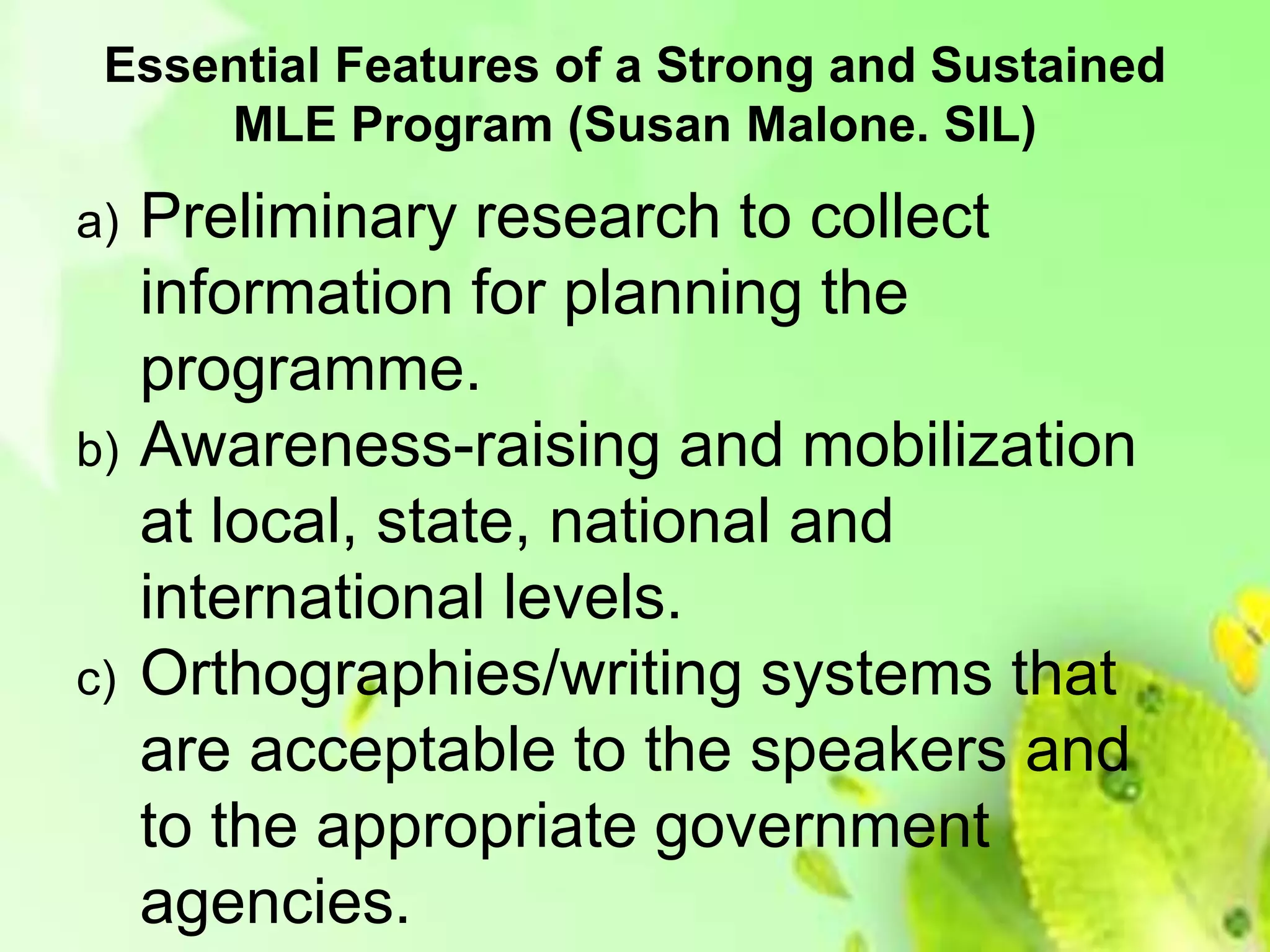 Essential Features of a Strong and Sustained MLE Program (Susan Malone. SIL)

a) Preliminary research to collect information for planning the programme.

b) Awareness-raising and mobilization at local, state, national and international levels.

c) Orthographies/writing systems that are acceptable to the speakers and to the appropriate government agencies.